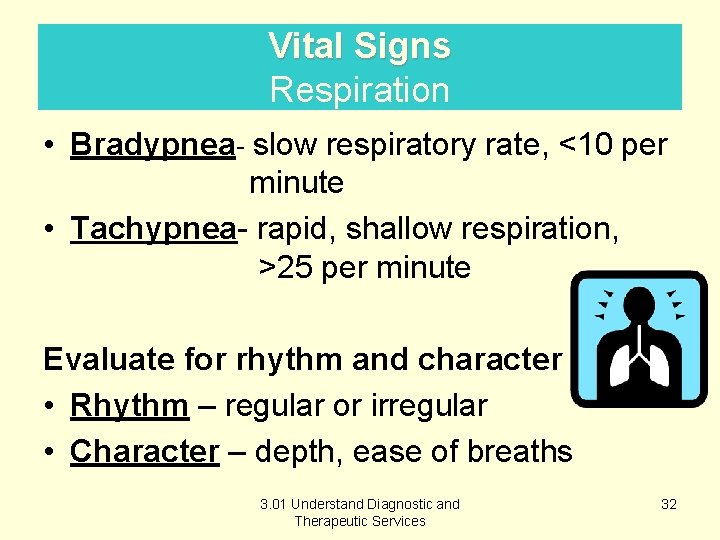 Vital Signs
Respiration

• Bradypnea- slow respiratory rate, <10 per minute
• Tachypnea- rapid, shallow respiration, >25 per minute

Evaluate for rhythm and character
• Rhythm – regular or irregular
• Character – depth, ease of breaths

3.01 Understand Diagnostic and Therapeutic Services

32